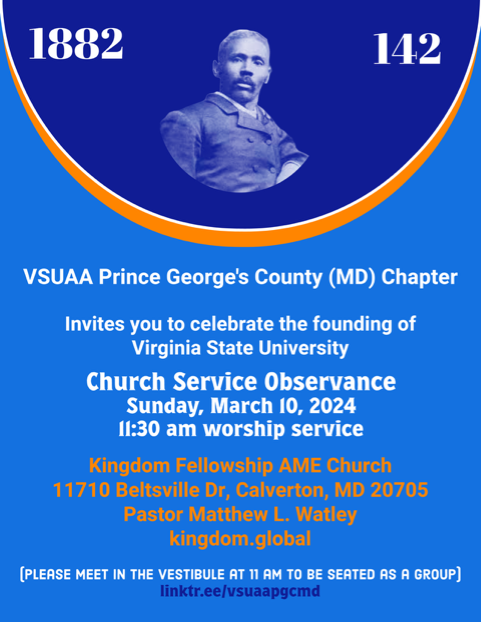 1882

142

VSUAA Prince George's County (MD) Chapter

Invites you to celebrate the founding of Virginia State University

Church Service Observance
Sunday, March 10, 2024
11:30 am worship service

Kingdom Fellowship AME Church
11710 Beltsville Dr, Calverton, MD 20705
Pastor Matthew L. Watley
kingdom.global

(PLEASE MEET IN THE VESTIBULE AT 11 AM TO BE SEATED AS A GROUP)
linktr.ee/vsuaapgcmd